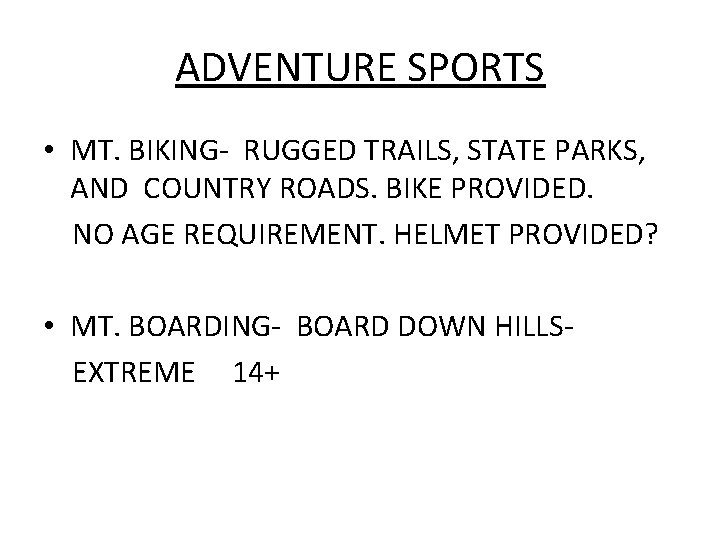 ADVENTURE SPORTS

• MT. BIKING- RUGGED TRAILS, STATE PARKS, AND COUNTRY ROADS. BIKE PROVIDED.
NO AGE REQUIREMENT. HELMET PROVIDED?

• MT. BOARDING- BOARD DOWN HILLS-
EXTREME 14+